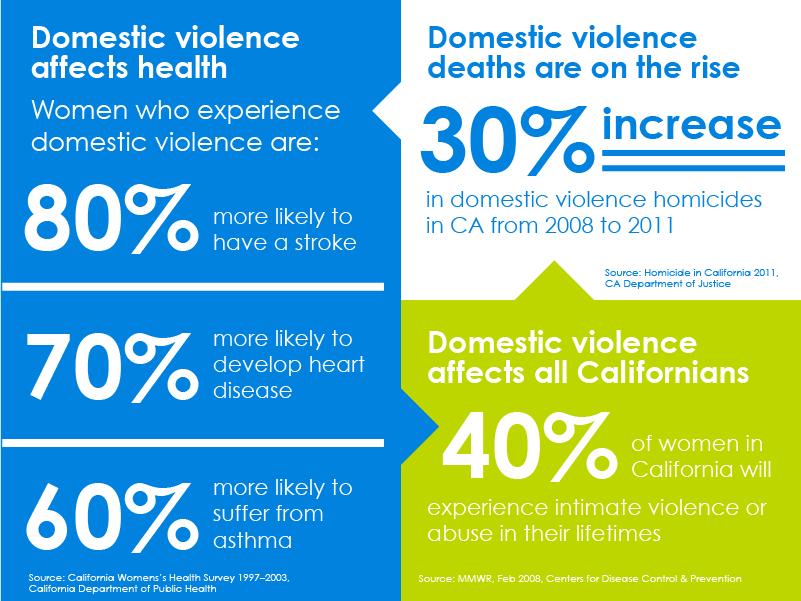 Domestic violence affects health

Women who experience domestic violence are:

80% more likely to have a stroke

70% more likely to develop heart disease

60% more likely to suffer from asthma

Source: California Womens's Health Survey 1997–2003, California Department of Public Health

Domestic violence deaths are on the rise

30% increase

in domestic violence homicides in CA from 2008 to 2011

Source: Homicide in California 2011, CA Department of Justice

Domestic violence affects all Californians

40% of women in California will experience intimate violence or abuse in their lifetimes

Source: MMWR, Feb 2008, Centers for Disease Control & Prevention